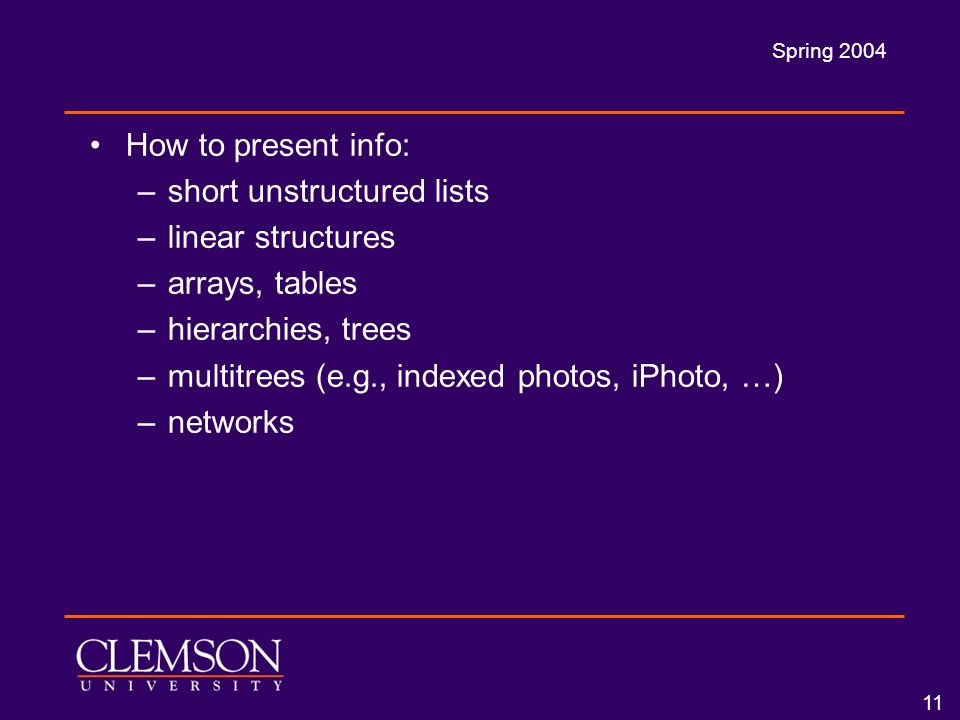 Spring 2004

• How to present info:
– short unstructured lists
– linear structures
– arrays, tables
– hierarchies, trees
– multitrees (e.g., indexed photos, iPhoto, …)
– networks

CLEMSON
UNIVERSITY

11